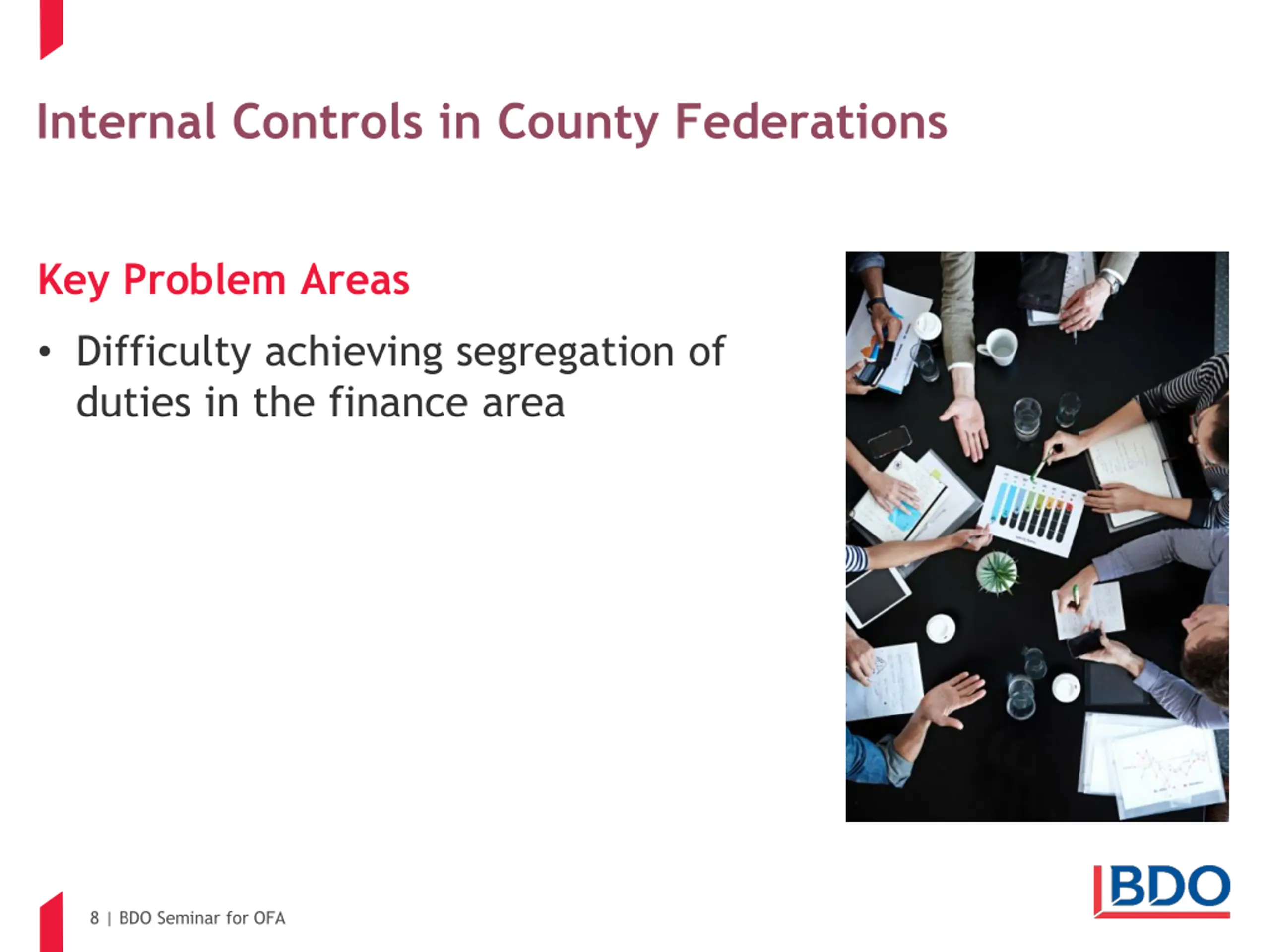 Internal Controls in County Federations

Key Problem Areas

• Difficulty achieving segregation of duties in the finance area

8 | BDO Seminar for OFA

BDO